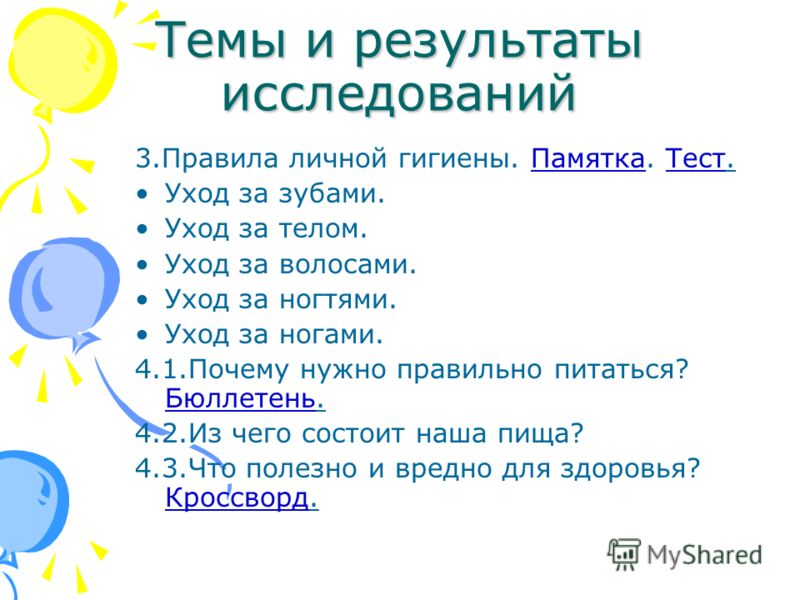 Темы и результаты исследований

3.Правила личной гигиены. Памятка. Тест.
• Уход за зубами.
• Уход за телом.
• Уход за волосами.
• Уход за ногтями.
• Уход за ногами.
4.1.Почему нужно правильно питаться? Бюллетень.
4.2.Из чего состоит наша пища?
4.3.Что полезно и вредно для здоровья? Кроссворд.

MyShared